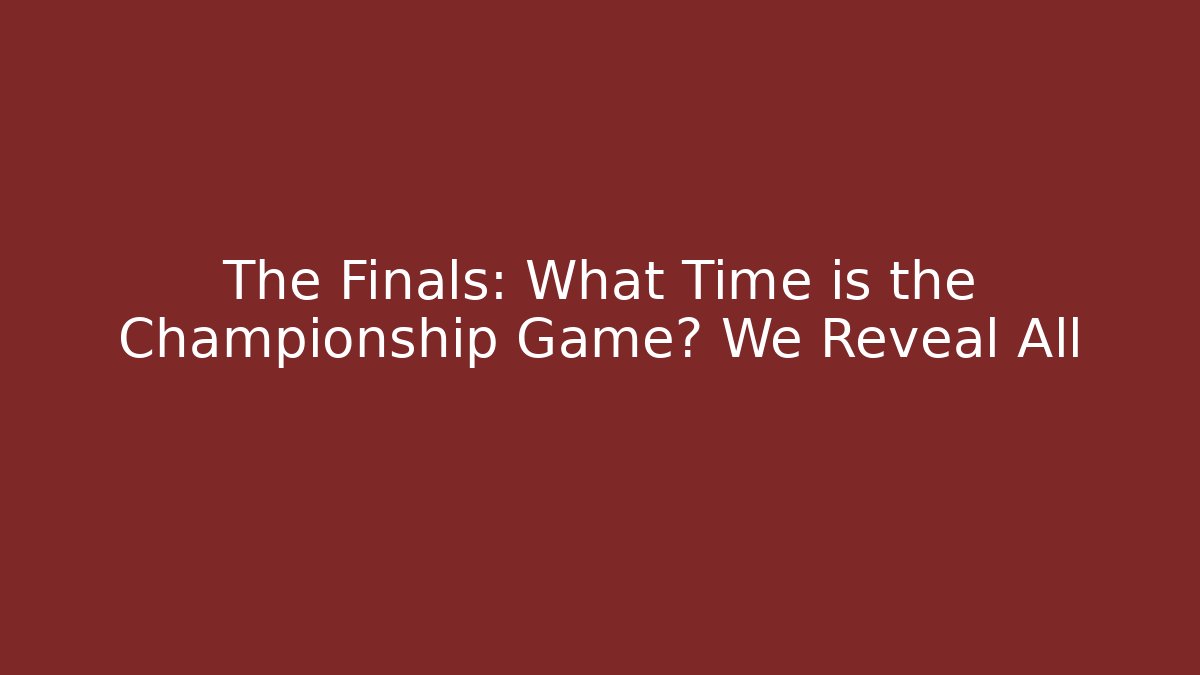 The Finals: What Time is the Championship Game? We Reveal All